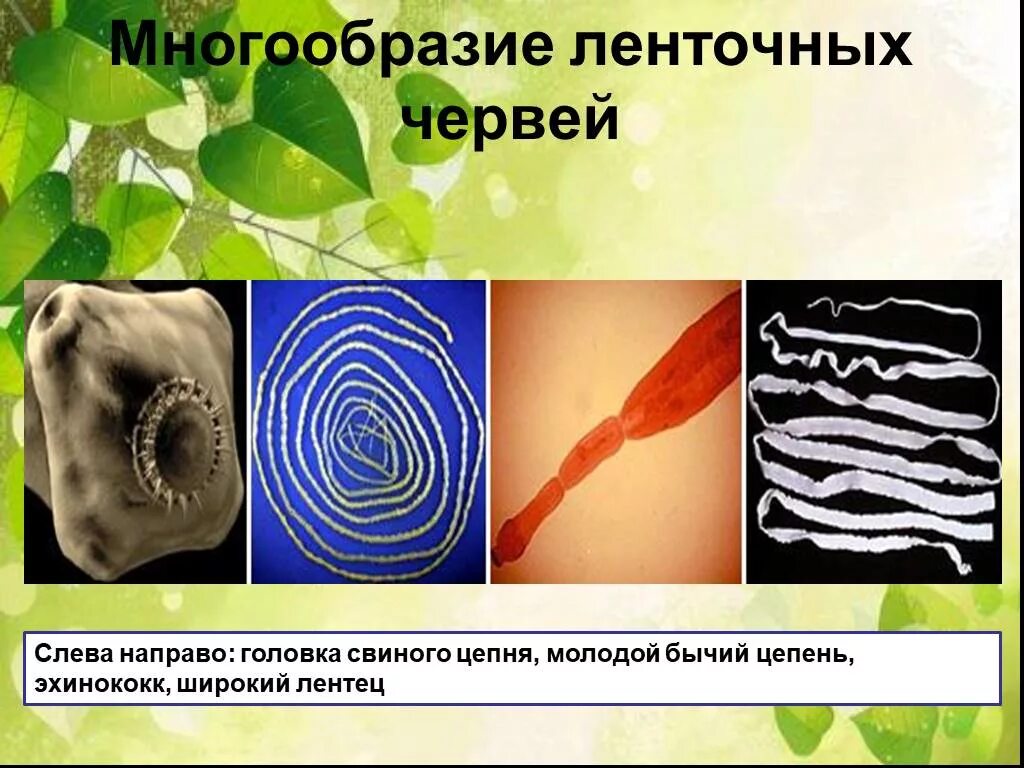 Многообразие ленточных червей

Слева направо: головка свиного цепня, молодой бычий цепень, эхинококк, широкий лентец